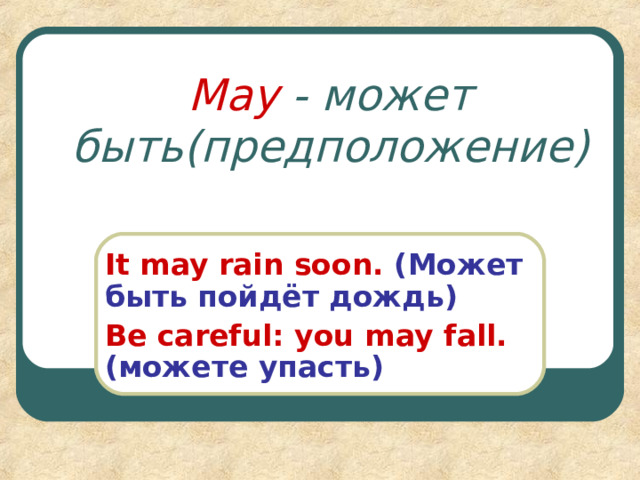 May - может быть(предположение)

It may rain soon. (Может быть пойдёт дождь)

Be careful: you may fall. (можете упасть)